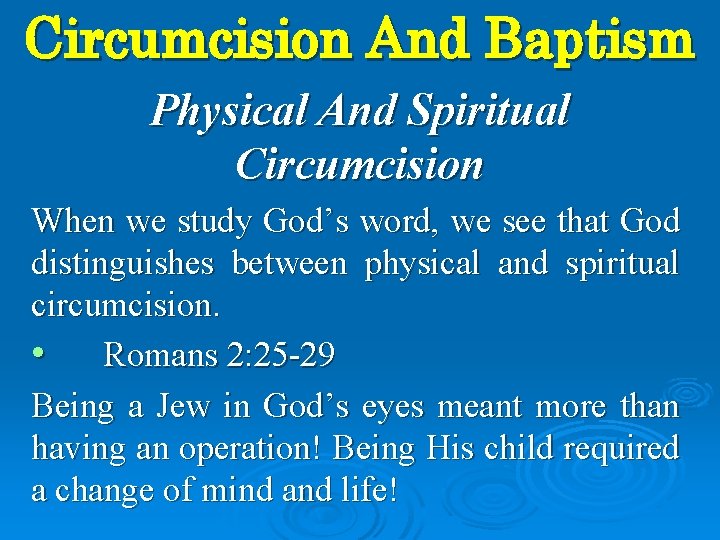 Circumcision And Baptism

Physical And Spiritual Circumcision

When we study God's word, we see that God distinguishes between physical and spiritual circumcision.

• Romans 2:25-29

Being a Jew in God's eyes meant more than having an operation! Being His child required a change of mind and life!